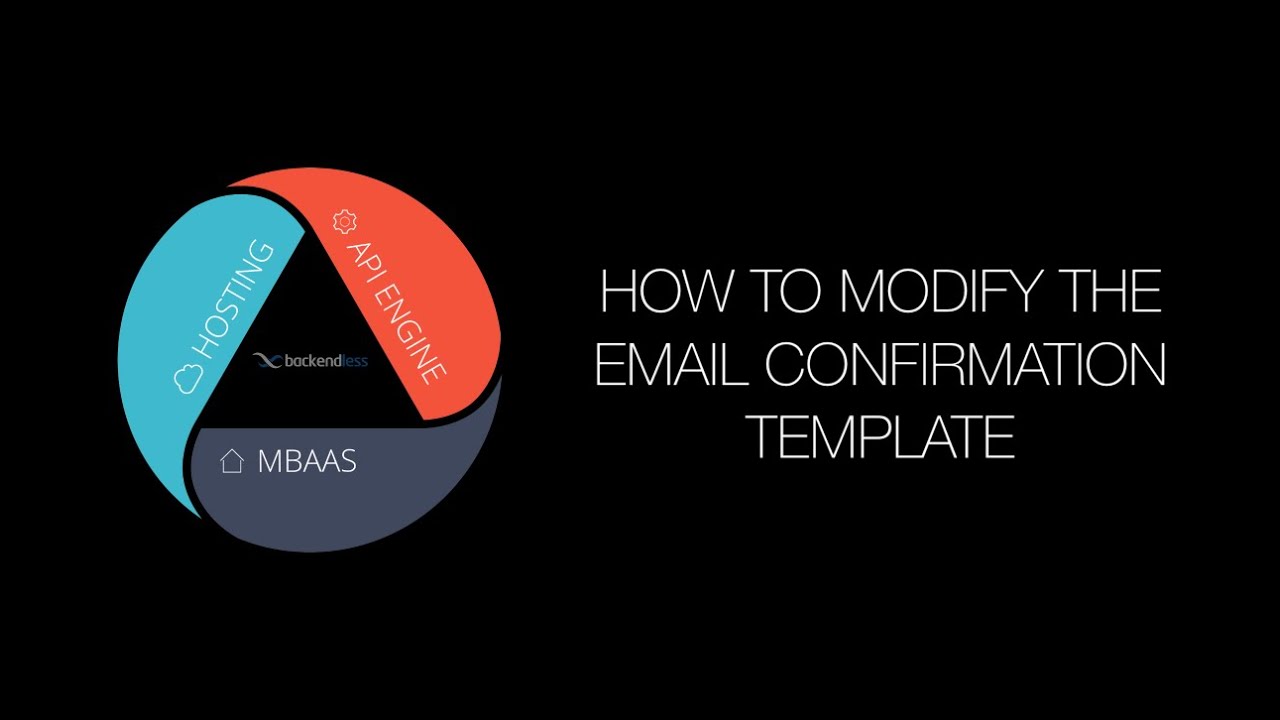 HOSTING

API ENGINE

backendless

MBAAS

HOW TO MODIFY THE EMAIL CONFIRMATION TEMPLATE